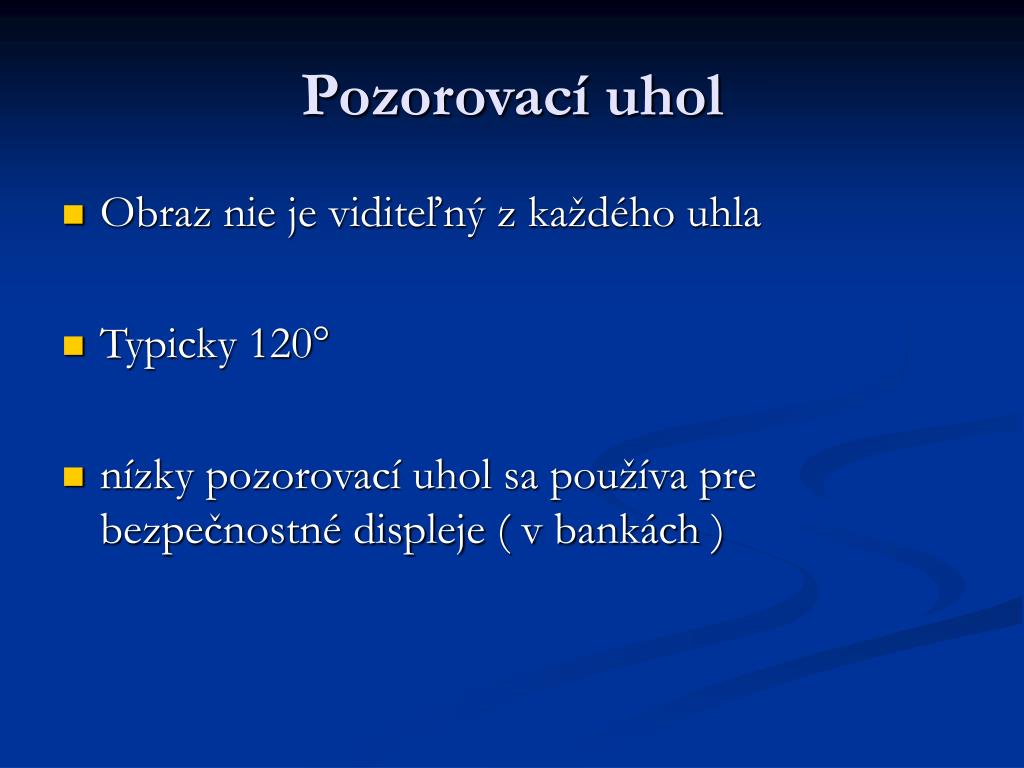 Pozorovací uhol

Obraz nie je viditeľný z každého uhla

Typicky 120°

nízky pozorovací uhol sa používa pre bezpečnostné displeje ( v bankách )